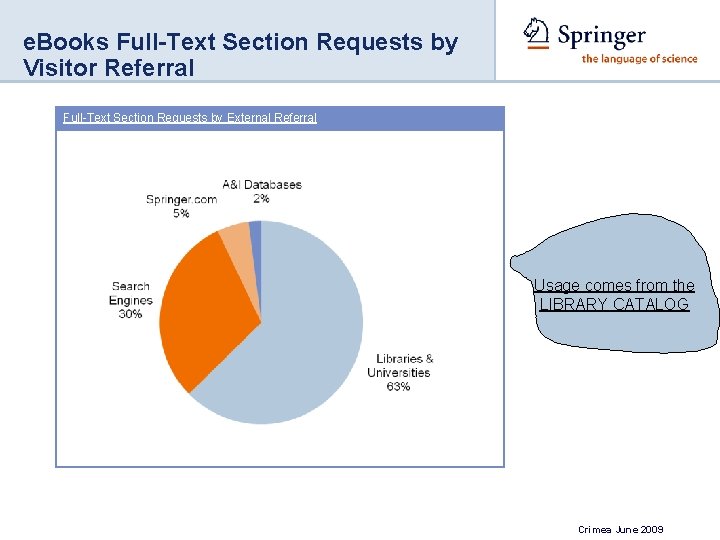 eBooks Full-Text Section Requests by Visitor Referral

Springer
the language of science

Full-Text Section Requests by External Referral

A&I Databases
2%

Springer.com
5%

Search
Engines
30%

Libraries &
Universities
63%

Usage comes from the LIBRARY CATALOG

Crimea June 2009